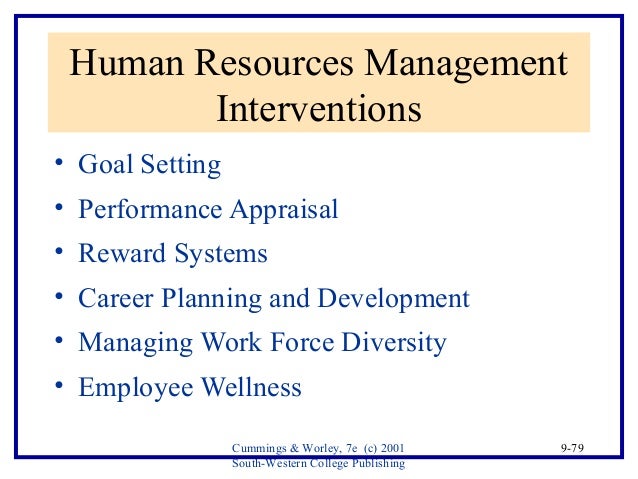 Human Resources Management Interventions

• Goal Setting
• Performance Appraisal
• Reward Systems
• Career Planning and Development
• Managing Work Force Diversity
• Employee Wellness

Cummings & Worley, 7e (c) 2001
South-Western College Publishing

9-79